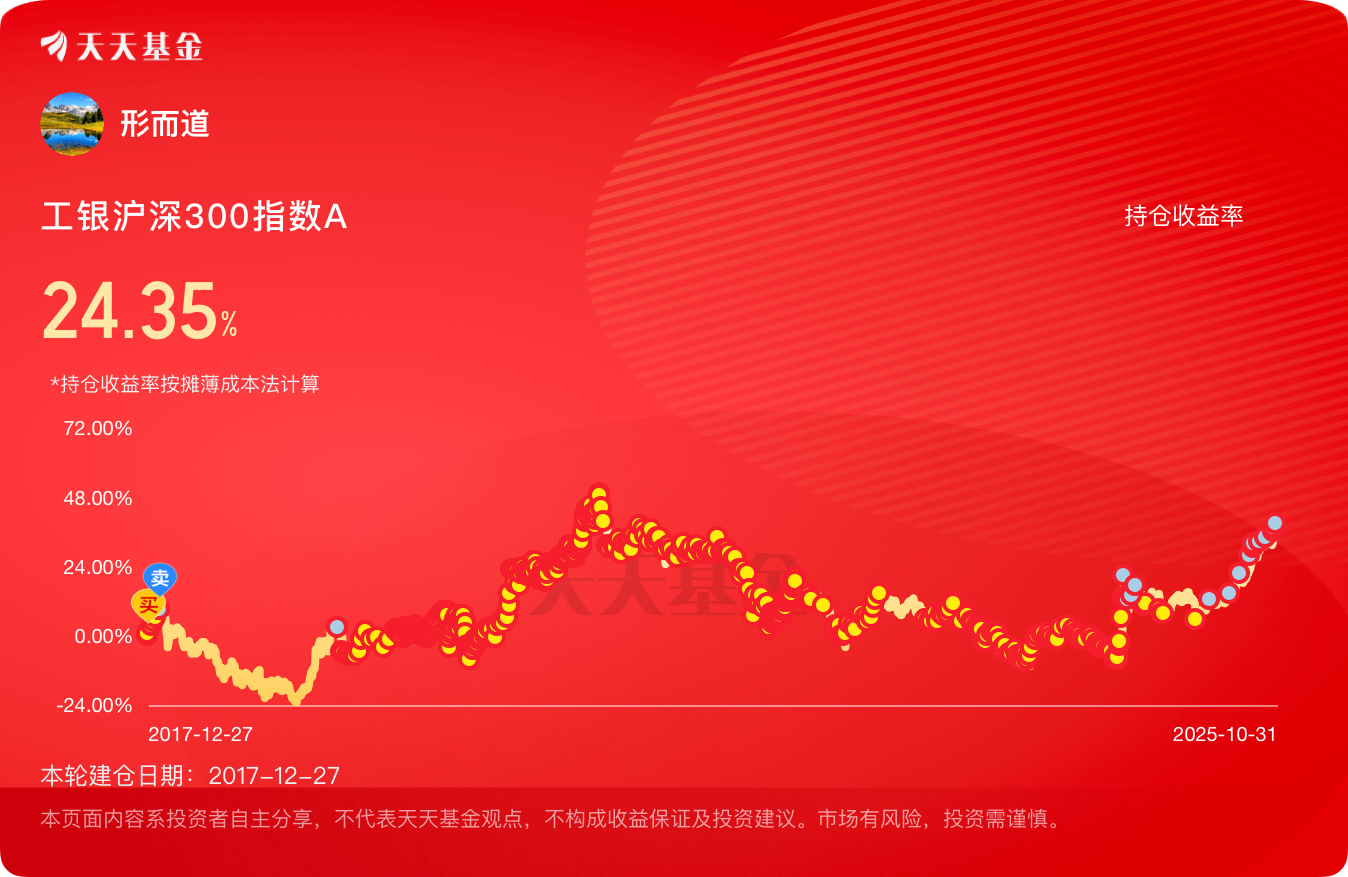 天天基金

形而道

工银沪深300指数A

持仓收益率

24.35%

*持仓收益率按摊薄成本法计算

72.00%
48.00%
24.00%
0.00%
-24.00%

卖
买

天天基金

2017-12-27
2025-10-31

本轮建仓日期：2017-12-27

本页面内容系投资者自主分享，不代表天天基金观点，不构成收益保证及投资建议。市场有风险，投资需谨慎。